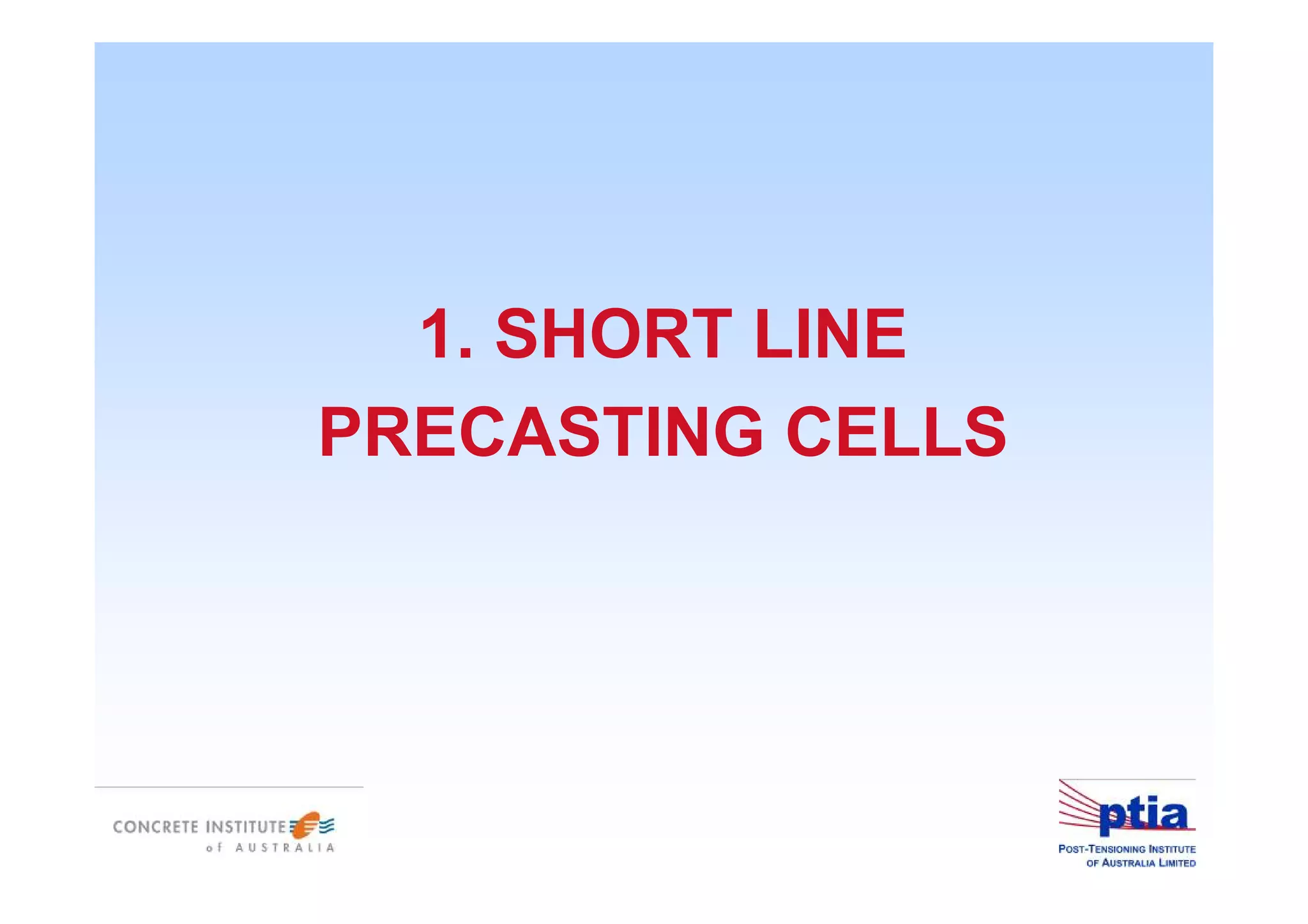 1. SHORT LINE PRECASTING CELLS

CONCRETE INSTITUTE of AUSTRALIA

ptia
POST-TENSIONING INSTITUTE OF AUSTRALIA LIMITED